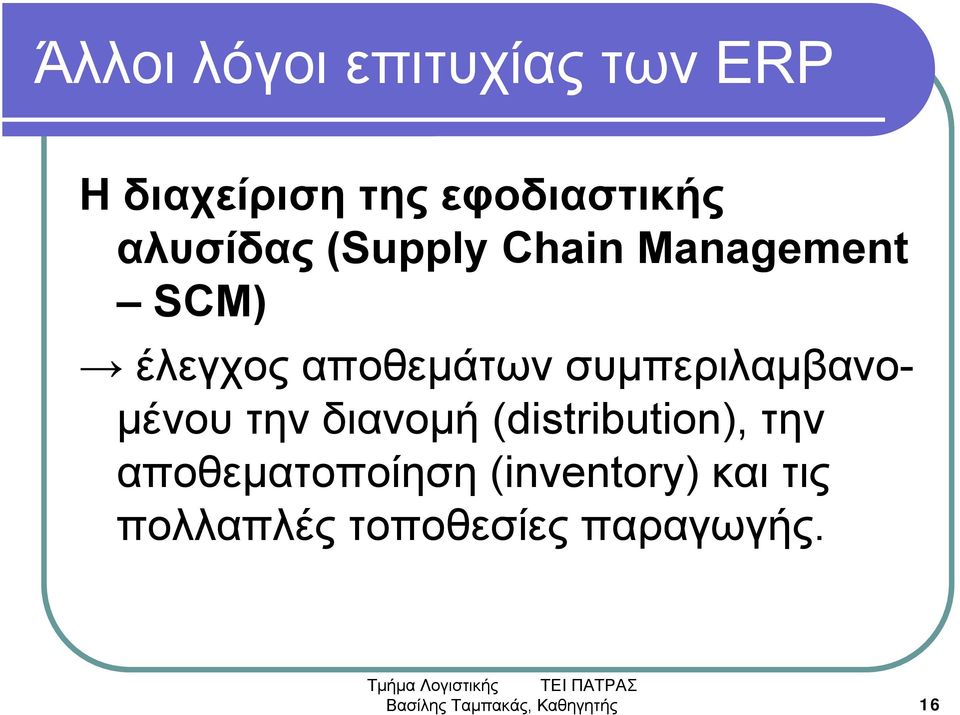 Άλλοι λόγοι επιτυχίας των ERP

Η διαχείριση της εφοδιαστικής αλυσίδας (Supply Chain Management – SCM)

→ έλεγχος αποθεμάτων συμπεριλαμβανομένου την διανομή (distribution), την αποθεματοποίηση (inventory) και τις πολλαπλές τοποθεσίες παραγωγής.

Τμήμα Λογιστικής ΤΕΙ ΠΑΤΡΑΣ
Βασίλης Ταμπακάς, Καθηγητής

16